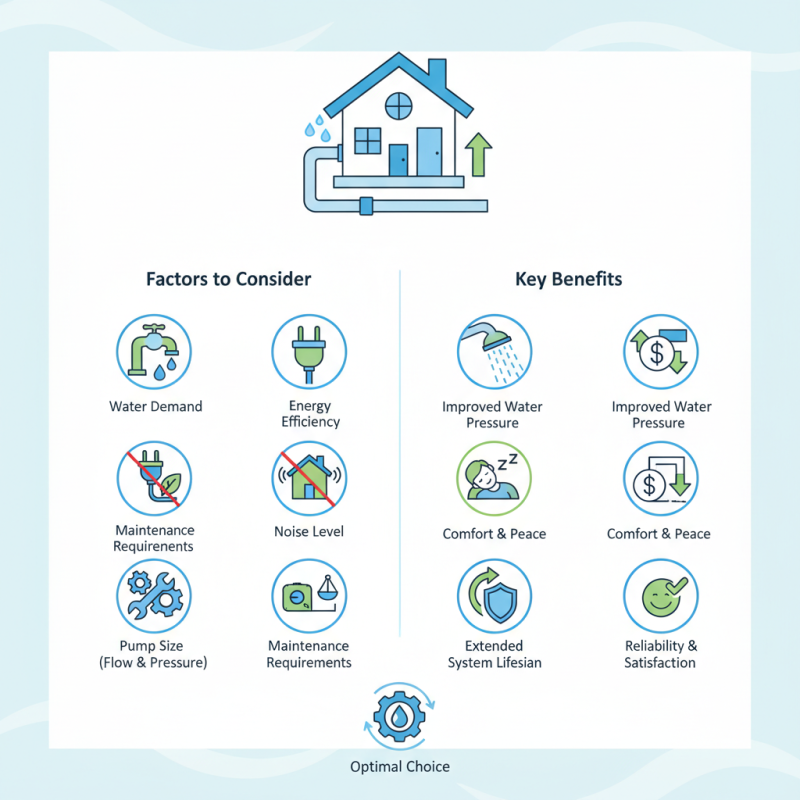 Factors to Consider

Water Demand

Energy Efficiency

Maintenance Requirements

Noise Level

Pump Size (Flow & Pressure)

Maintenance Requirements

Key Benefits

Improved Water Pressure

Improved Water Pressure

Comfort & Peace

Comfort & Peace

Extended System Lifesian

Reliability & Satisfaction

Optimal Choice